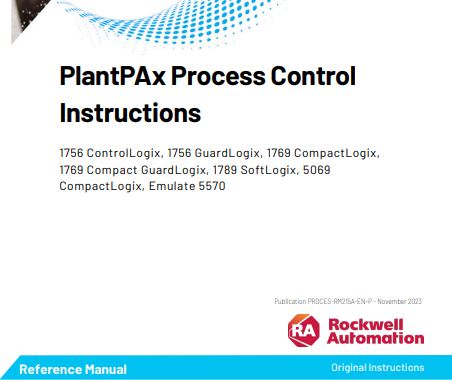 PlantPAx Process Control Instructions

1756 ControlLogix, 1756 GuardLogix, 1769 CompactLogix, 1769 Compact GuardLogix, 1789 SoftLogix, 5069 CompactLogix, Emulate 5570

Publication PROCES-RM215A-EN-P - November 2023

RA Rockwell Automation

Reference Manual

Original Instructions